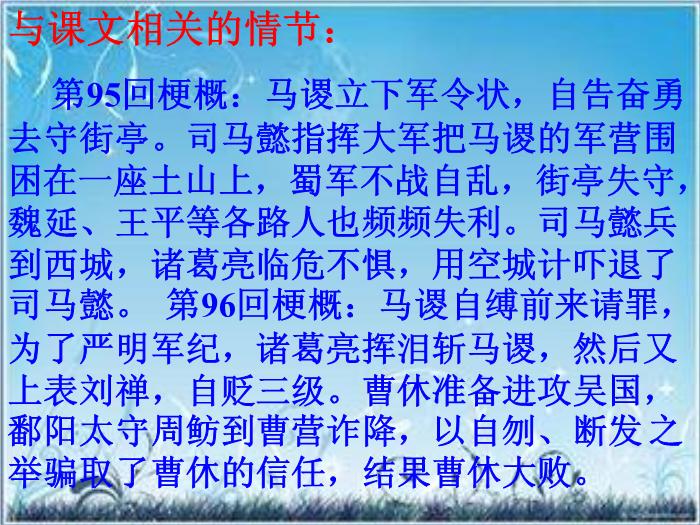 与课文相关的情节：

第95回梗概：马谡立下军令状，自告奋勇去守街亭。司马懿指挥大军把马谡的军营围困在一座土山上，蜀军不战自乱，街亭失守，魏延、王平等各路人也频频失利。司马懿兵到西城，诸葛亮临危不惧，用空城计吓退了司马懿。 第96回梗概：马谡自缚前来请罪，为了严明军纪，诸葛亮挥泪斩马谡，然后又上表刘禅，自贬三级。曹休准备进攻吴国，鄱阳太守周鲂到曹营诈降，以自刎、断发之举骗取了曹休的信任，结果曹休大败。